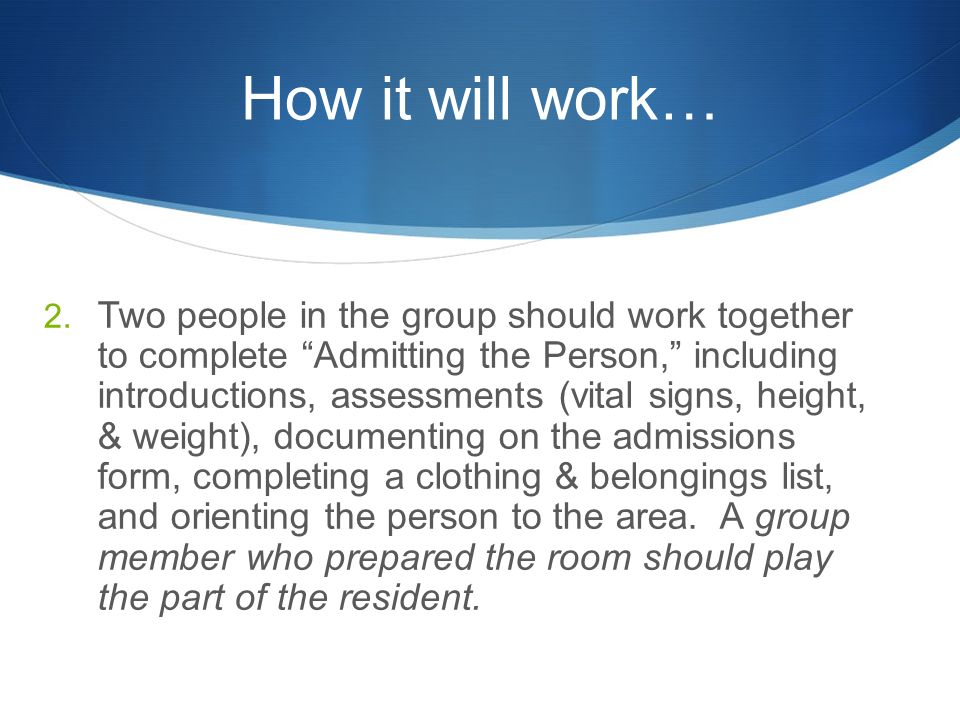 How it will work…

2. Two people in the group should work together to complete “Admitting the Person,” including introductions, assessments (vital signs, height, & weight), documenting on the admissions form, completing a clothing & belongings list, and orienting the person to the area. A group member who prepared the room should play the part of the resident.